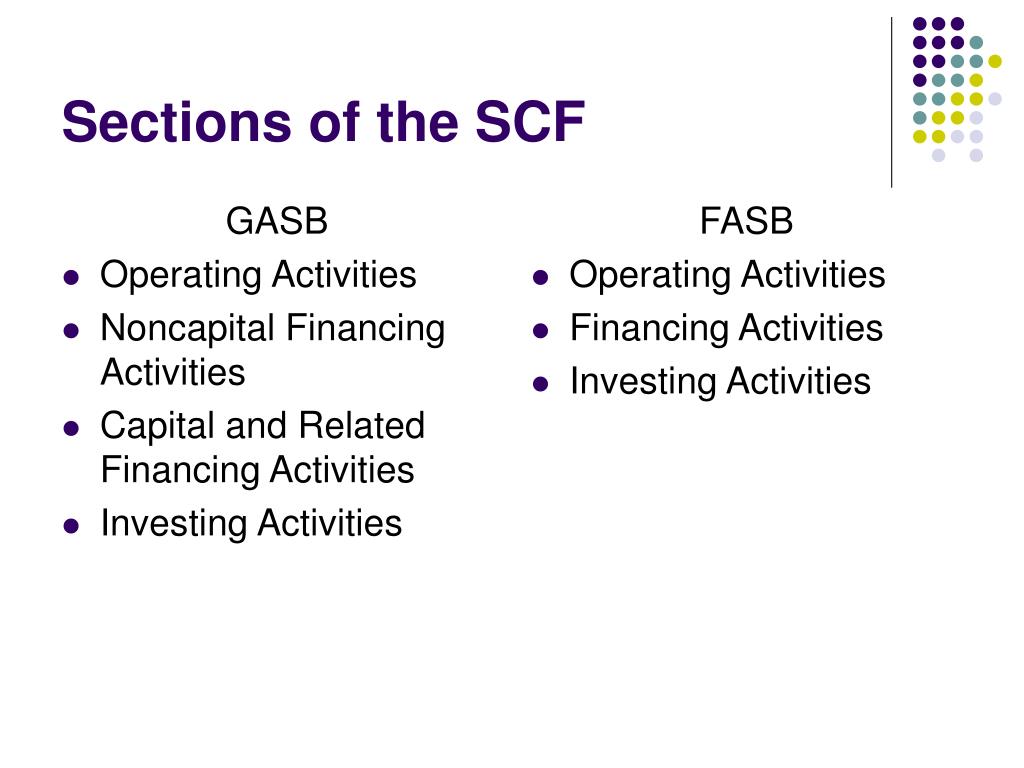 Sections of the SCF

GASB

- Operating Activities
- Noncapital Financing Activities
- Capital and Related Financing Activities
- Investing Activities

FASB

- Operating Activities
- Financing Activities
- Investing Activities